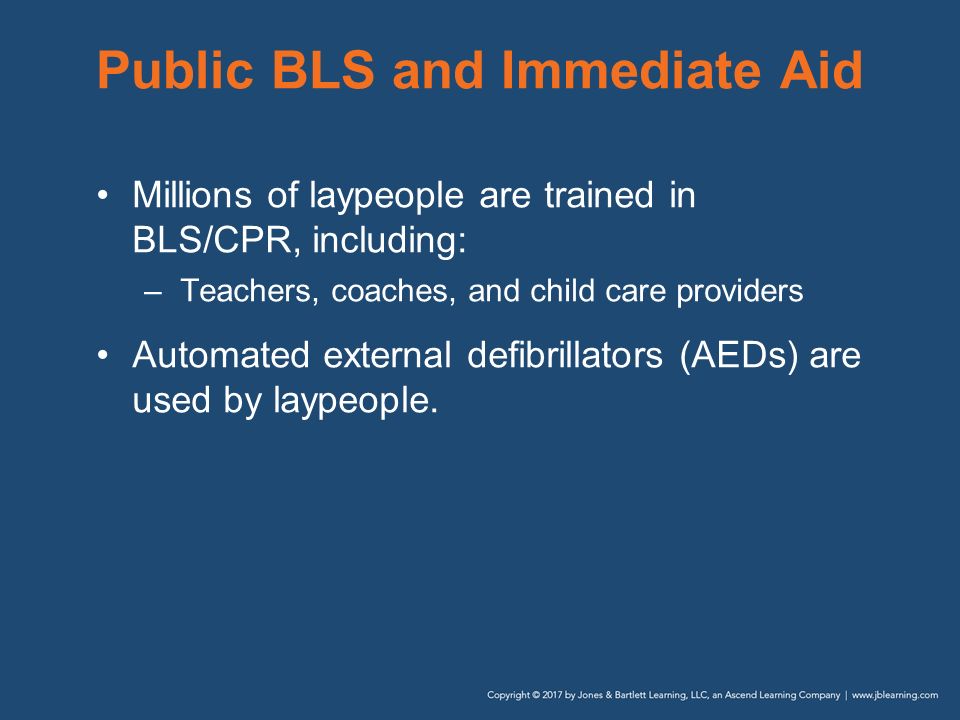 Public BLS and Immediate Aid

• Millions of laypeople are trained in BLS/CPR, including:

– Teachers, coaches, and child care providers

• Automated external defibrillators (AEDs) are used by laypeople.

Copyright © 2017 by Jones & Bartlett Learning, LLC, an Ascend Learning Company | www.jblearning.com